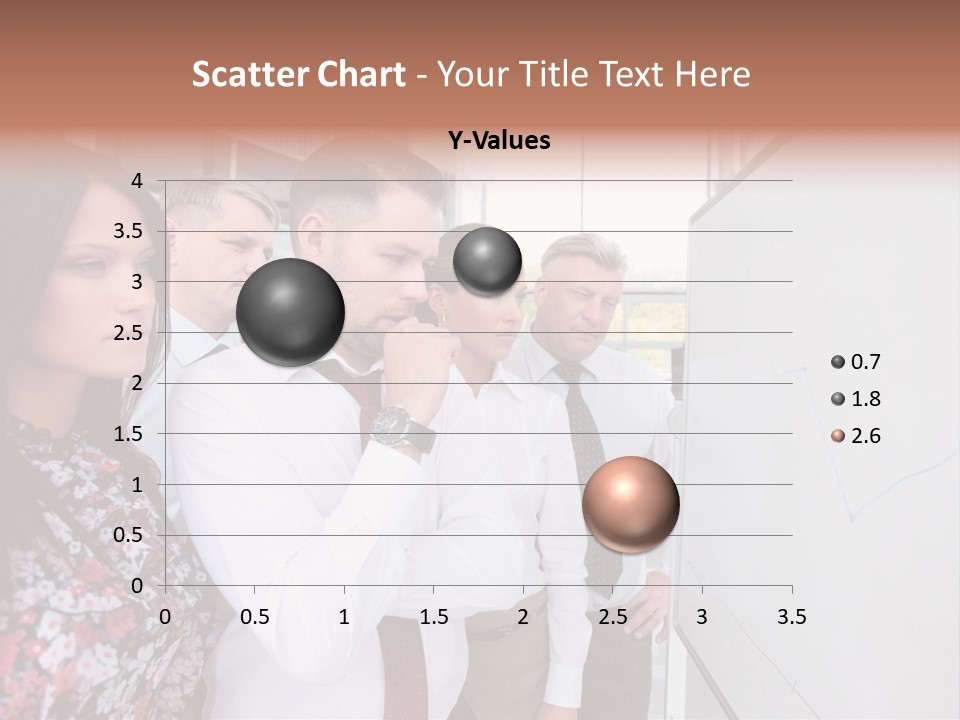 Scatter Chart - Your Title Text Here

Y-Values

4
3.5
3
2.5
2
1.5
1
0.5
0

0 0.5 1 1.5 2 2.5 3 3.5

0.7
1.8
2.6